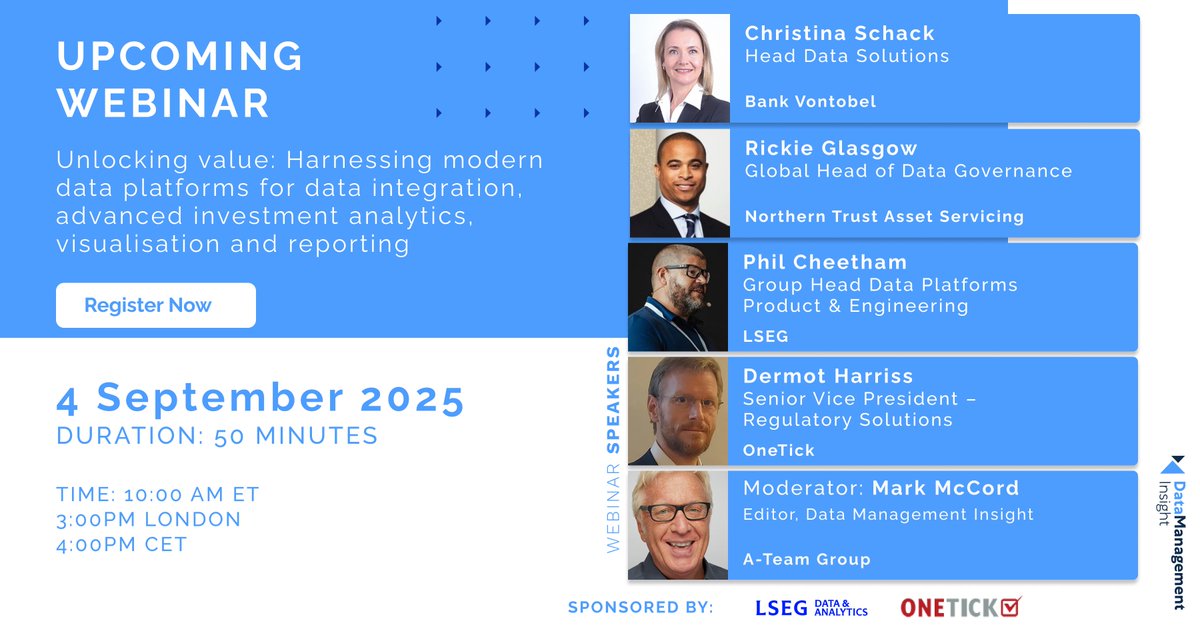 UPCOMING WEBINAR

Unlocking value: Harnessing modern data platforms for data integration, advanced investment analytics, visualisation and reporting

Register Now

4 September 2025
DURATION: 50 MINUTES

TIME: 10:00 AM ET
3:00PM LONDON
4:00PM CET

WEBINAR SPEAKERS

Christina Schack
Head Data Solutions
Bank Vontobel

Rickie Glasgow
Global Head of Data Governance
Northern Trust Asset Servicing

Phil Cheetham
Group Head Data Platforms Product & Engineering
LSEG

Dermot Harriss
Senior Vice President – Regulatory Solutions
OneTick

Moderator: Mark McCord
Editor, Data Management Insight
A-Team Group

DataManagement Insight

SPONSORED BY: LSEG DATA & ANALYTICS ONETICK